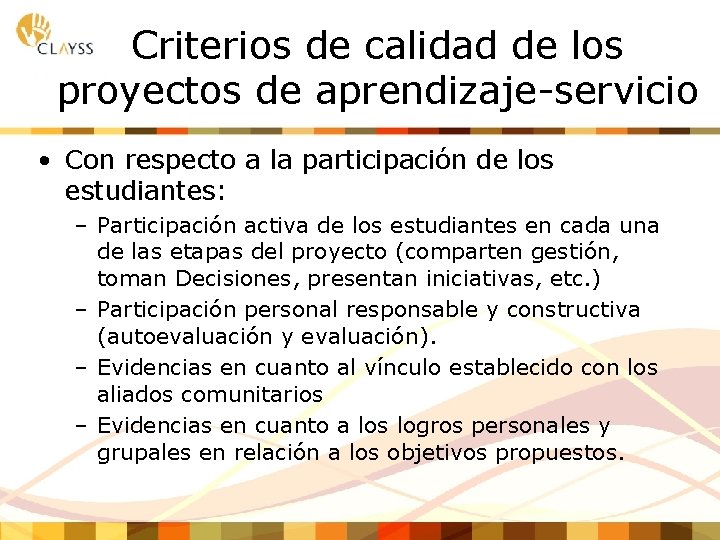 CLAYSS

Criterios de calidad de los proyectos de aprendizaje-servicio

• Con respecto a la participación de los estudiantes:
– Participación activa de los estudiantes en cada una de las etapas del proyecto (comparten gestión, toman Decisiones, presentan iniciativas, etc.)
– Participación personal responsable y constructiva (autoevaluación y evaluación).
– Evidencias en cuanto al vínculo establecido con los aliados comunitarios
– Evidencias en cuanto a los logros personales y grupales en relación a los objetivos propuestos.